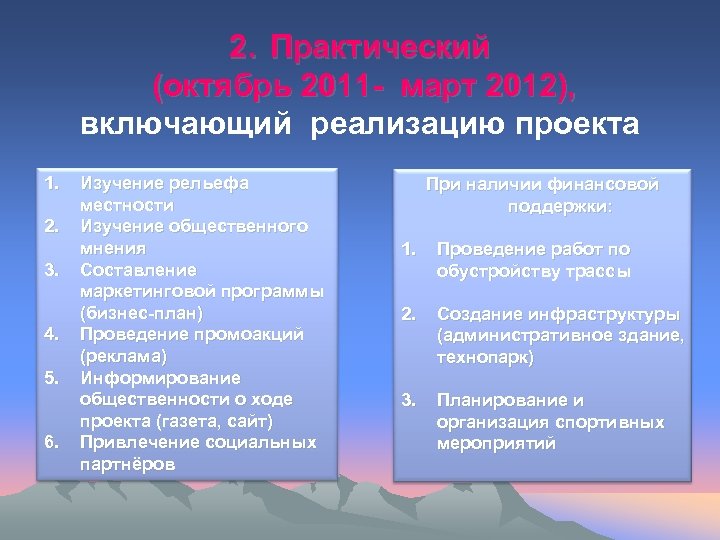 2. Практический
(октябрь 2011- март 2012),
включающий реализацию проекта

1. Изучение рельефа местности
2. Изучение общественного мнения
3. Составление маркетинговой программы (бизнес-план)
4. Проведение промоакций (реклама)
5. Информирование общественности о ходе проекта (газета, сайт)
6. Привлечение социальных партнёров

При наличии финансовой поддержки:

1. Проведение работ по обустройству трассы

2. Создание инфраструктуры (административное здание, технопарк)

3. Планирование и организация спортивных мероприятий